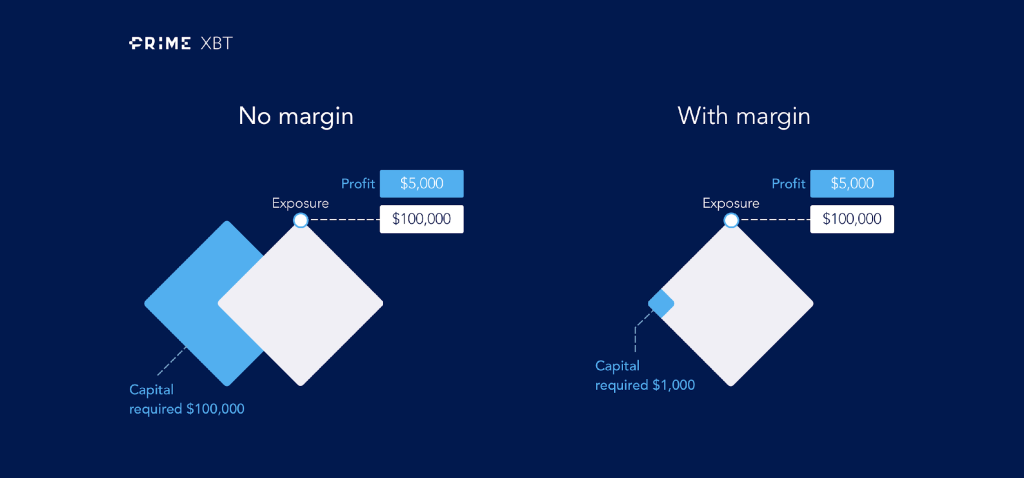 PRIME XBT

No margin

Profit $5,000
Exposure $100,000

Capital required $100,000

With margin

Profit $5,000
Exposure $100,000

Capital required $1,000